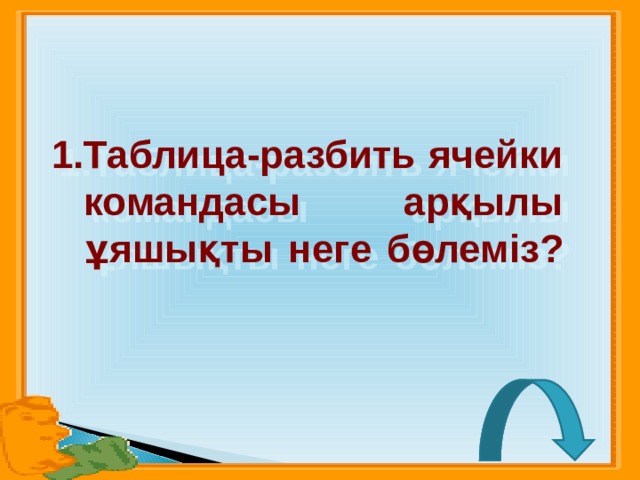 1.Таблица-разбить ячейки командасы арқылы ұяшықты неге бөлеміз?